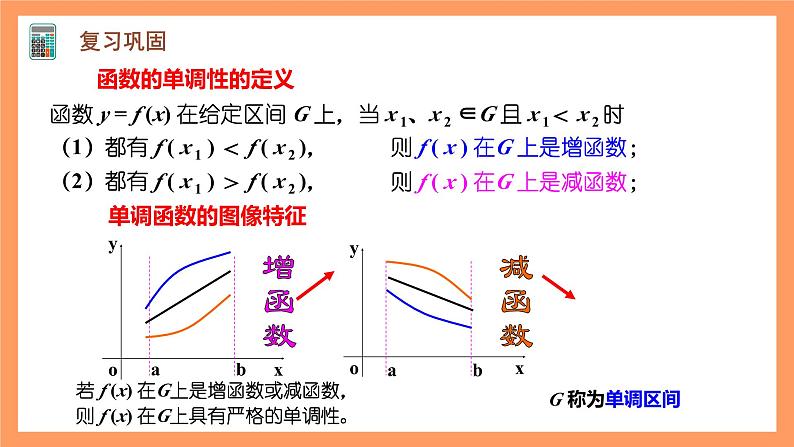 复习巩固

函数的单调性的定义

函数 $y=f(x)$ 在给定区间 $G$ 上，当 $x_1$、$x_2 \in G$ 且 $x_1 < x_2$ 时

（1）都有 $f(x_1) < f(x_2)$， 则 $f(x)$ 在 $G$ 上是增函数；

（2）都有 $f(x_1) > f(x_2)$， 则 $f(x)$ 在 $G$ 上是减函数；

单调函数的图像特征

y

o a b x

增函数

y

o a b x

减函数

若 $f(x)$ 在 $G$ 上是增函数或减函数，则 $f(x)$ 在 $G$ 上具有严格的单调性。

$G$ 称为单调区间